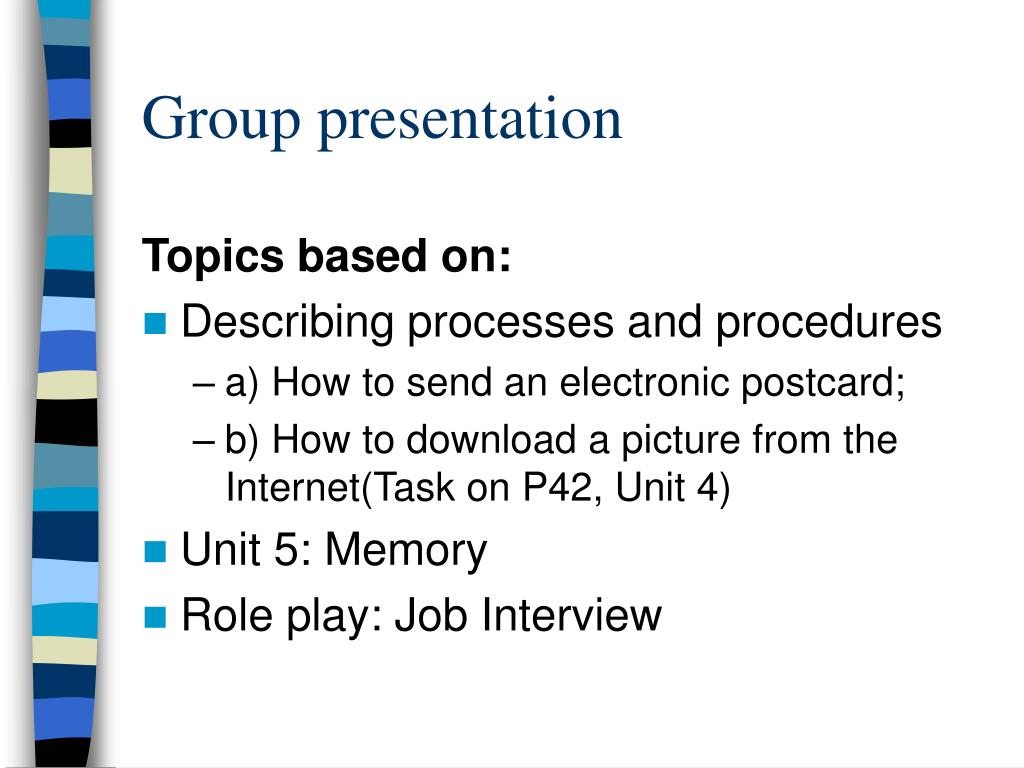 Group presentation

Topics based on:

Describing processes and procedures
– a) How to send an electronic postcard;
– b) How to download a picture from the Internet(Task on P42, Unit 4)

Unit 5: Memory

Role play: Job Interview